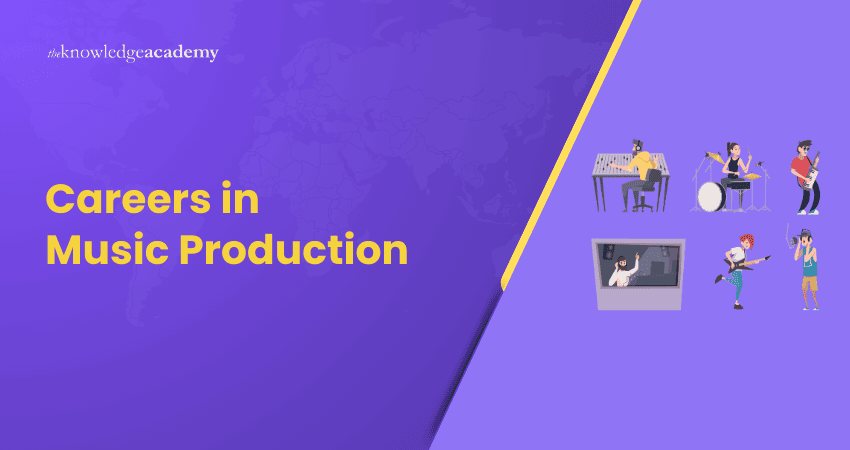 theknowledgeacademy

Careers in Music Production